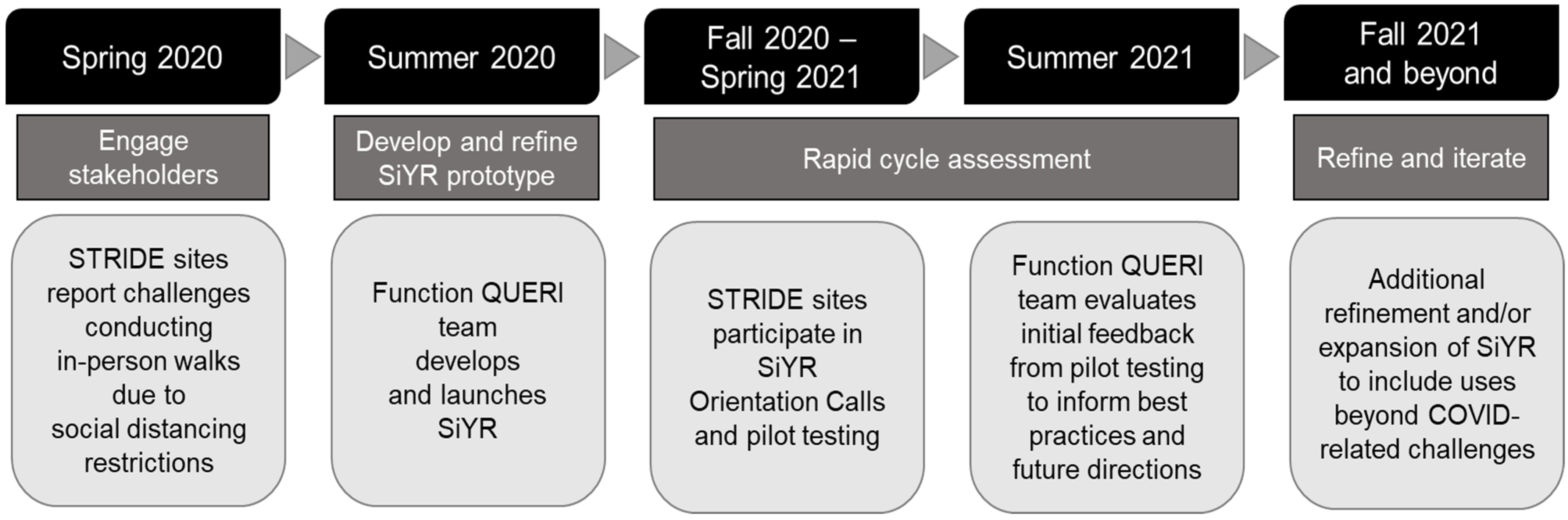 Spring 2020

Summer 2020

Fall 2020 – Spring 2021

Summer 2021

Fall 2021 and beyond

Engage stakeholders

Develop and refine SiYR prototype

Rapid cycle assessment

Refine and iterate

STRIDE sites report challenges conducting in-person walks due to social distancing restrictions

Function QUERI team develops and launches SiYR

STRIDE sites participate in SiYR Orientation Calls and pilot testing

Function QUERI team evaluates initial feedback from pilot testing to inform best practices and future directions

Additional refinement and/or expansion of SiYR to include uses beyond COVID-related challenges